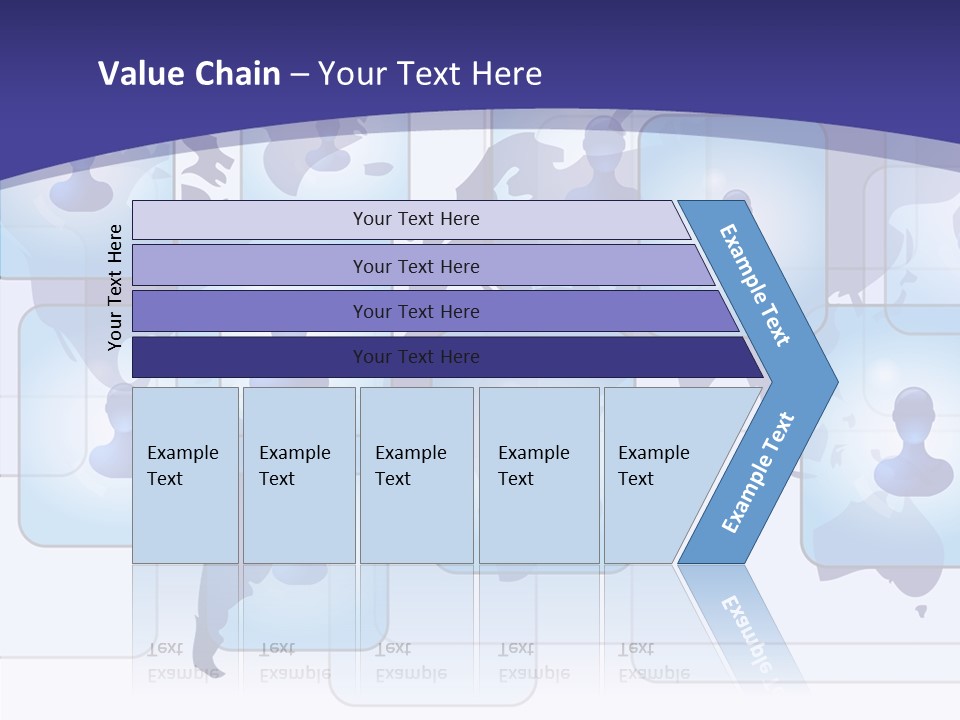 Value Chain – Your Text Here

Your Text Here

Your Text Here

Your Text Here

Your Text Here

Your Text Here

Example Text

Example Text

Example Text

Example Text

Example Text

Example Text

Example Text